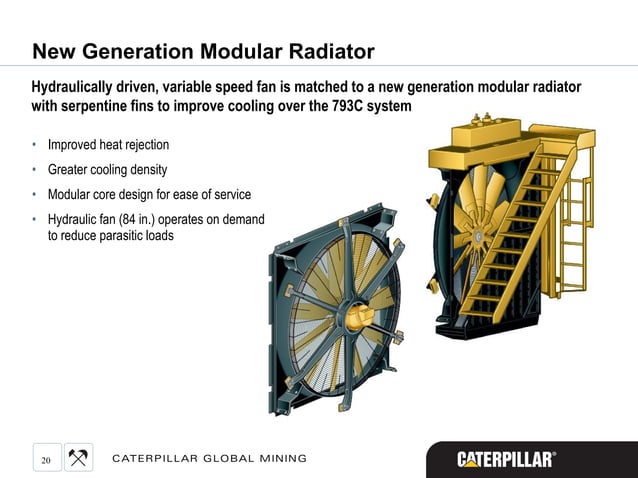 New Generation Modular Radiator

Hydraulically driven, variable speed fan is matched to a new generation modular radiator with serpentine fins to improve cooling over the 793C system

• Improved heat rejection
• Greater cooling density
• Modular core design for ease of service
• Hydraulic fan (84 in.) operates on demand to reduce parasitic loads

20

CATERPILLAR GLOBAL MINING

CATERPILLAR®